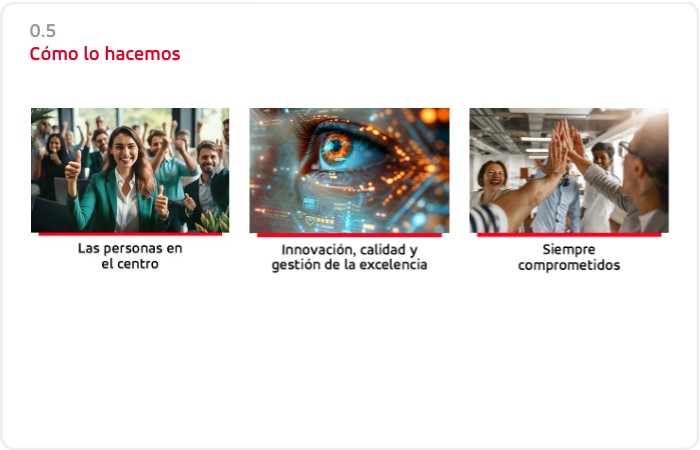 0.5
Cómo lo hacemos

Las personas en el centro

Innovación, calidad y gestión de la excelencia

Siempre comprometidos